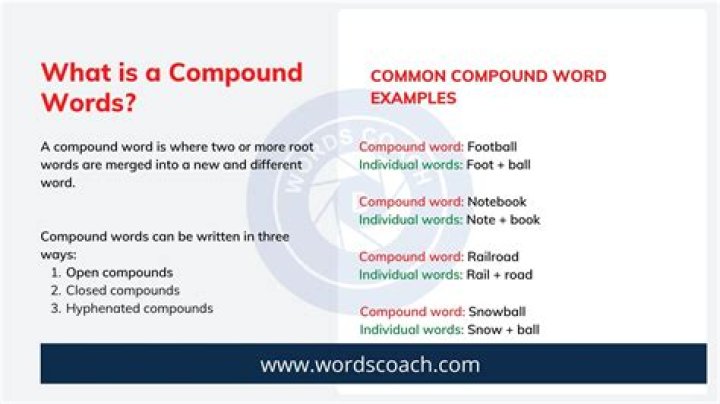 What is a Compound Words?

A compound word is where two or more root words are merged into a new and different word.

Compound words can be written in three ways:
1. Open compounds
2. Closed compounds
3. Hyphenated compounds

COMMON COMPOUND WORD EXAMPLES

Compound word: Football
Individual words: Foot + ball

Compound word: Notebook
Individual words: Note + book

Compound word: Railroad
Individual words: Rail + road

Compound word: Snowball
Individual words: Snow + ball

WORDS COACH

www.wordscoach.com